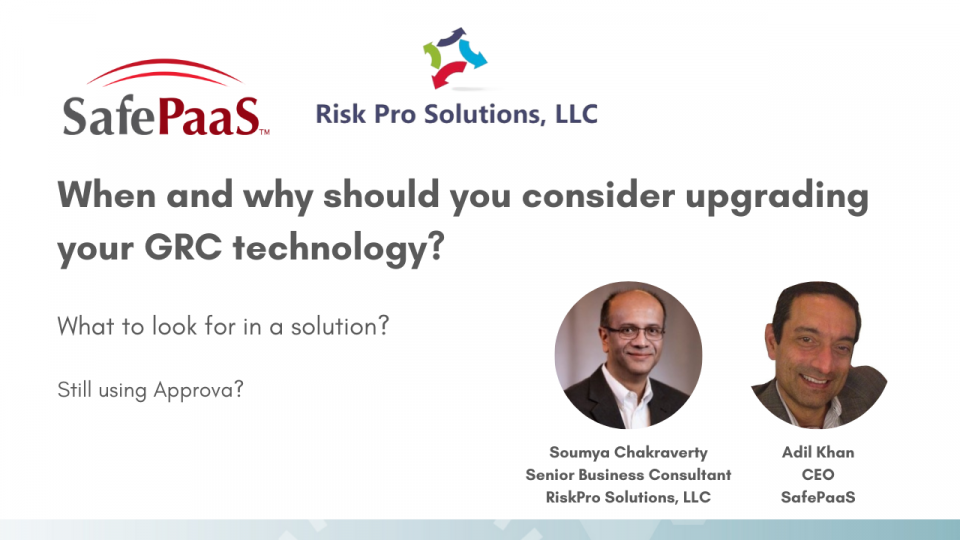 SafePaaS™

Risk Pro Solutions, LLC

When and why should you consider upgrading your GRC technology?

What to look for in a solution?

Still using Approva?

Soumya Chakraverty
Senior Business Consultant
RiskPro Solutions, LLC

Adil Khan
CEO
SafePaaS